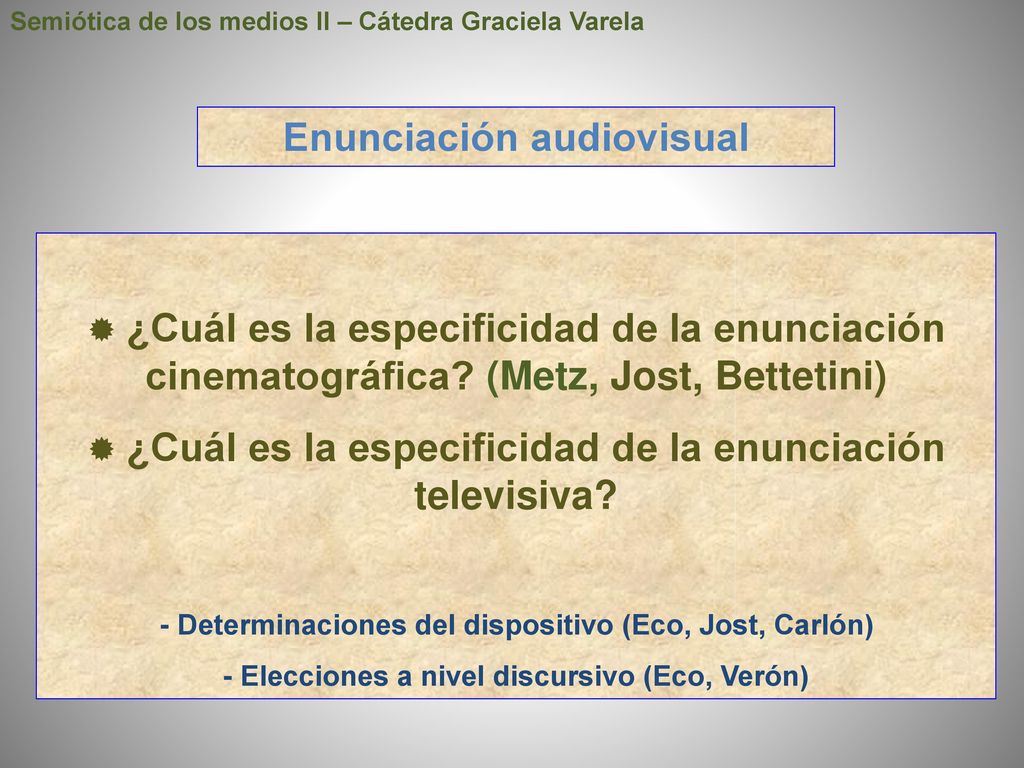 Semiótica de los medios II – Cátedra Graciela Varela

Enunciación audiovisual

¿Cuál es la especificidad de la enunciación cinematográfica? (Metz, Jost, Bettetini)

¿Cuál es la especificidad de la enunciación televisiva?

- Determinaciones del dispositivo (Eco, Jost, Carlón)

- Elecciones a nivel discursivo (Eco, Verón)